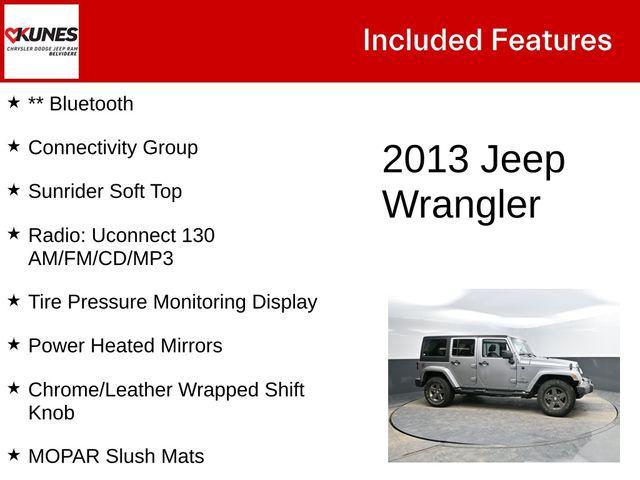 KUNES
CHRYSLER DODGE JEEP RAM
BELVIDERE

Included Features

★ ** Bluetooth

★ Connectivity Group

★ Sunrider Soft Top

★ Radio: Uconnect 130 AM/FM/CD/MP3

★ Tire Pressure Monitoring Display

★ Power Heated Mirrors

★ Chrome/Leather Wrapped Shift Knob

★ MOPAR Slush Mats

2013 Jeep Wrangler